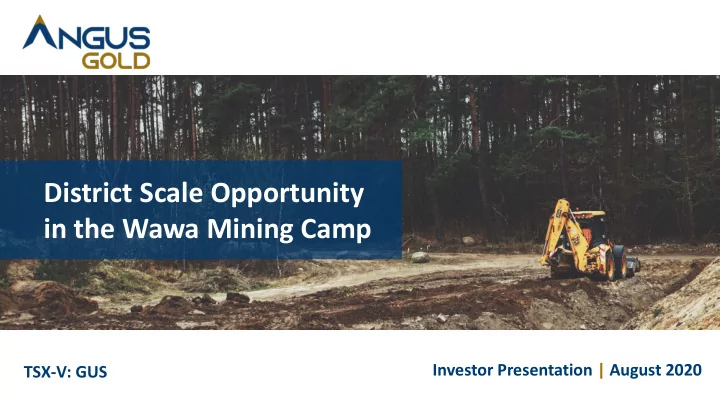 ANGUS
GOLD

District Scale Opportunity in the Wawa Mining Camp

TSX-V: GUS

Investor Presentation | August 2020